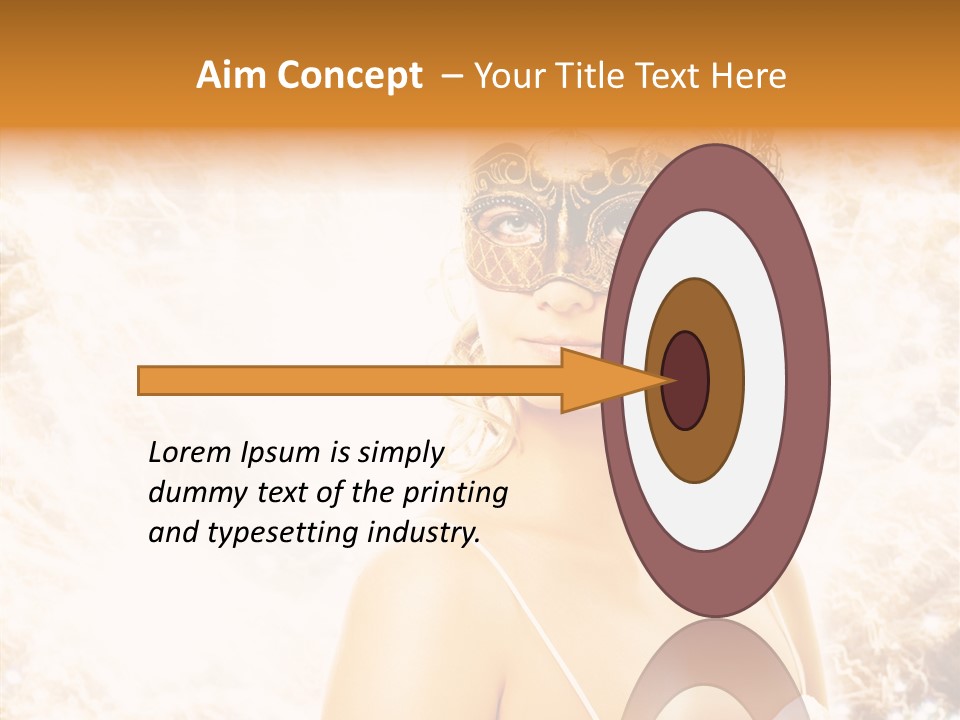 Aim Concept – Your Title Text Here

Lorem Ipsum is simply dummy text of the printing and typesetting industry.